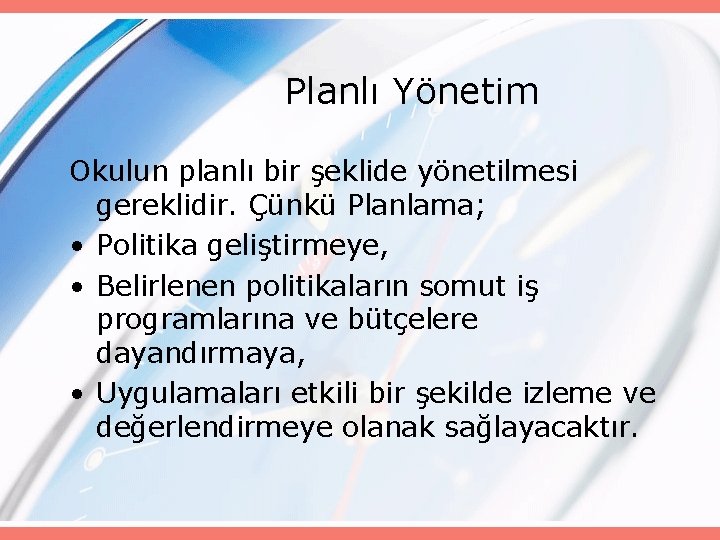 Planlı Yönetim

Okulun planlı bir şeklide yönetilmesi gereklidir. Çünkü Planlama;

• Politika geliştirmeye,
• Belirlenen politikaların somut iş programlarına ve bütçelere dayandırmaya,
• Uygulamaları etkili bir şekilde izleme ve değerlendirmeye olanak sağlayacaktır.